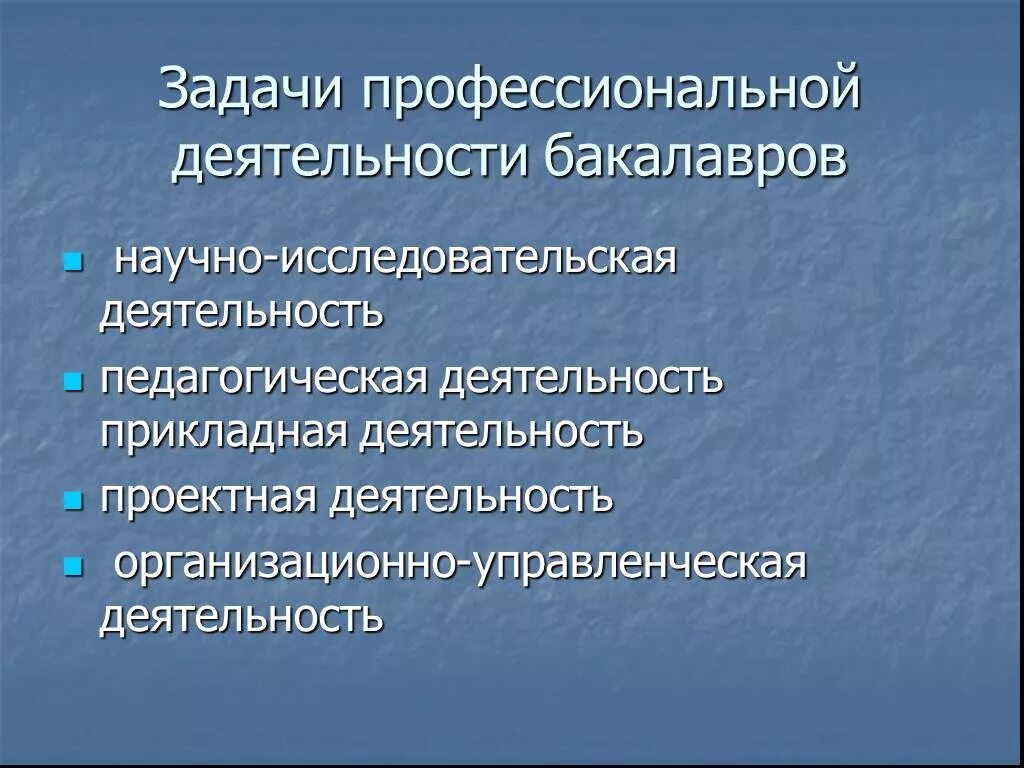 Задачи профессиональной деятельности бакалавров

- научно-исследовательская деятельность
- педагогическая деятельность прикладная деятельность
- проектная деятельность
- организационно-управленческая деятельность